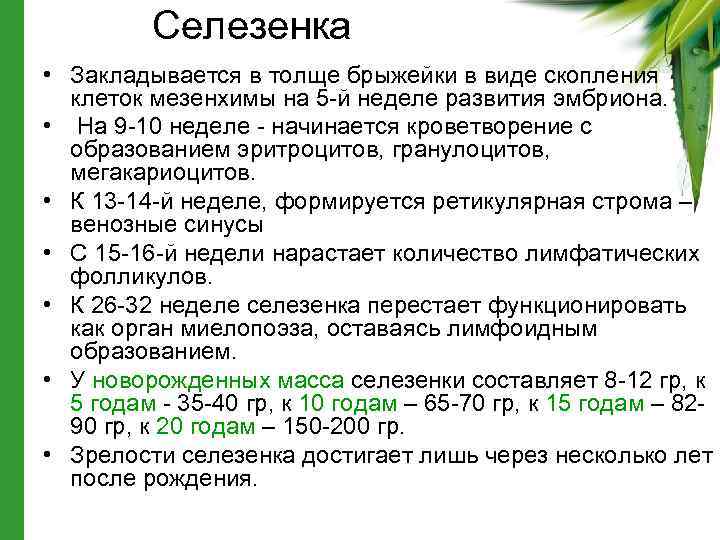 Селезенка

• Закладывается в толще брыжейки в виде скопления клеток мезенхимы на 5-й неделе развития эмбриона.
• На 9-10 неделе - начинается кроветворение с образованием эритроцитов, гранулоцитов, мегакариоцитов.
• К 13-14-й неделе, формируется ретикулярная строма – венозные синусы
• С 15-16-й недели нарастает количество лимфатических фолликулов.
• К 26-32 неделе селезенка перестает функционировать как орган миелопоэза, оставаясь лимфоидным образованием.
• У новорожденных масса селезенки составляет 8-12 гр, к 5 годам - 35-40 гр, к 10 годам – 65-70 гр, к 15 годам – 82-90 гр, к 20 годам – 150-200 гр.
• Зрелости селезенка достигает лишь через несколько лет после рождения.